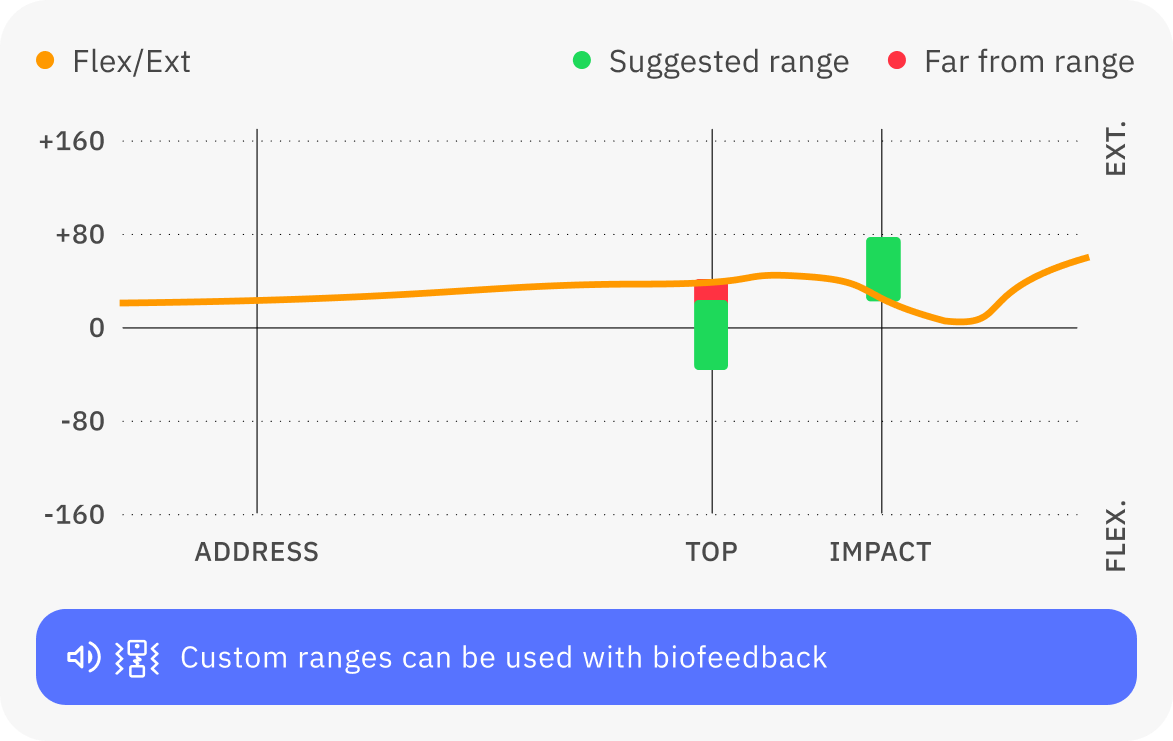 Flex/Ext Suggested range Far from range

+160
+80
0
-80
-160

EXT.
FLEX.

ADDRESS TOP IMPACT

Custom ranges can be used with biofeedback